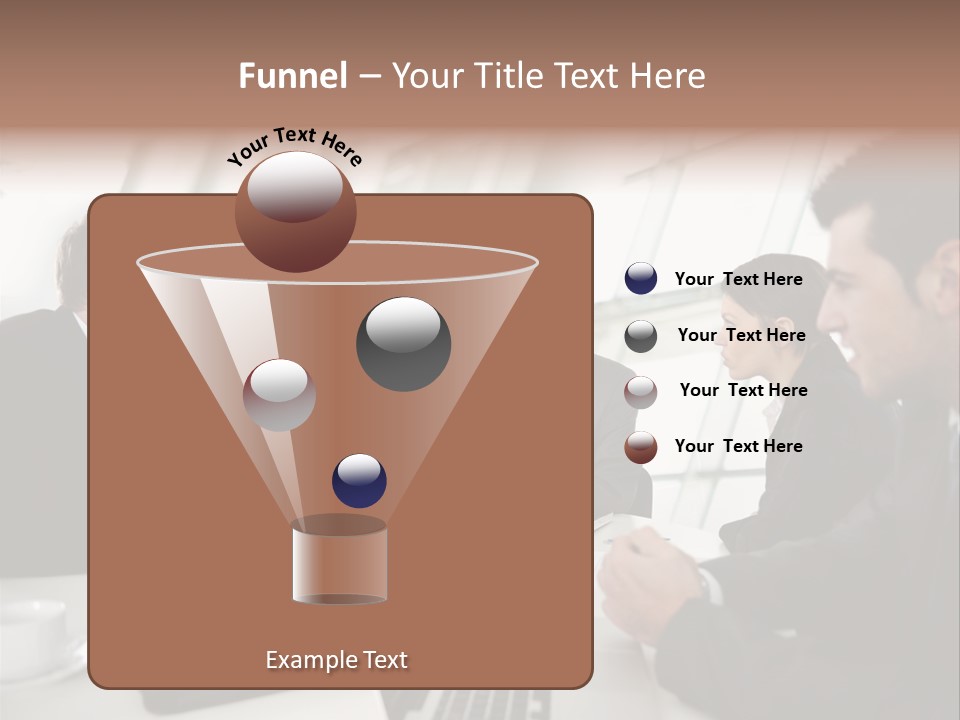 Funnel – Your Title Text Here

Your Text Here

Your Text Here

Your Text Here

Your Text Here

Your Text Here

Example Text